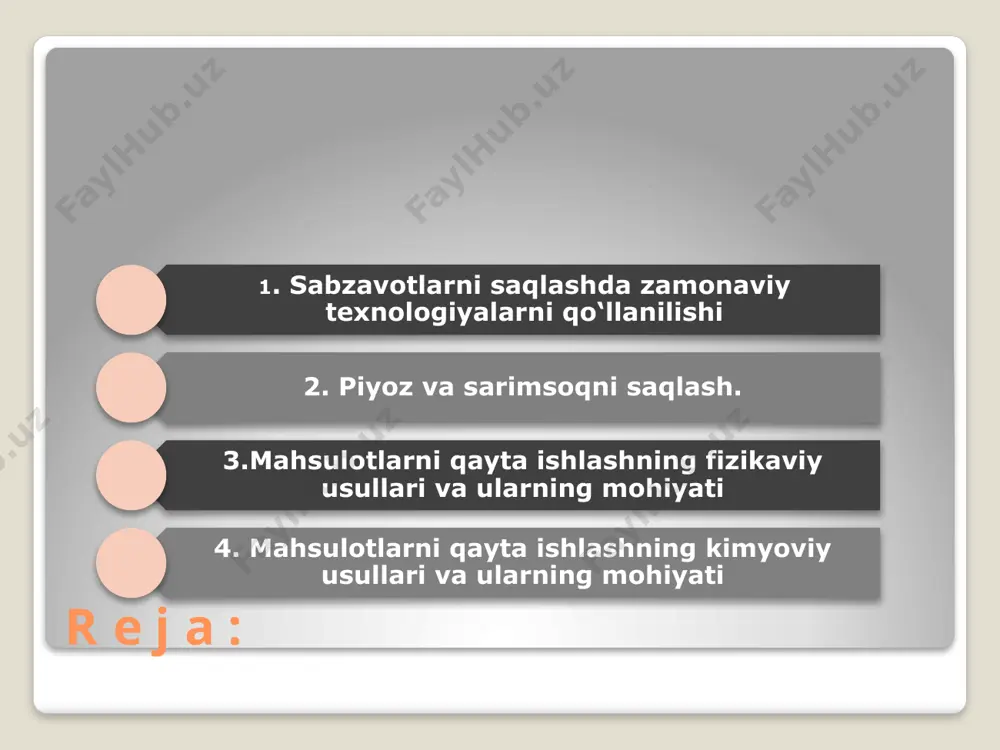 FaylHub.uz FaylHub.uz FaylHub.uz

1. Sabzavotlarni saqlashda zamonaviy texnologiyalarni qo‘llanilishi

2. Piyoz va sarimsoqni saqlash.

3.Mahsulotlarni qayta ishlashning fizikaviy usullari va ularning mohiyati

4. Mahsulotlarni qayta ishlashning kimyoviy usullari va ularning mohiyati

R e j a :